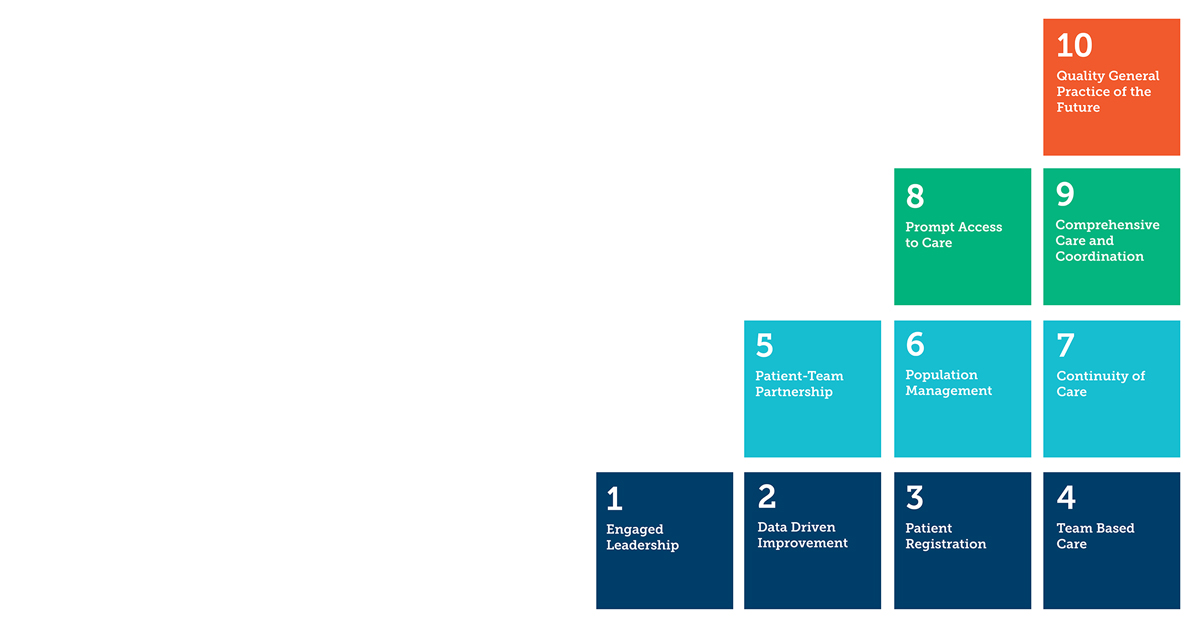 10
Quality General Practice of the Future

8
Prompt Access to Care

9
Comprehensive Care and Coordination

5
Patient-Team Partnership

6
Population Management

7
Continuity of Care

1
Engaged Leadership

2
Data Driven Improvement

3
Patient Registration

4
Team Based Care